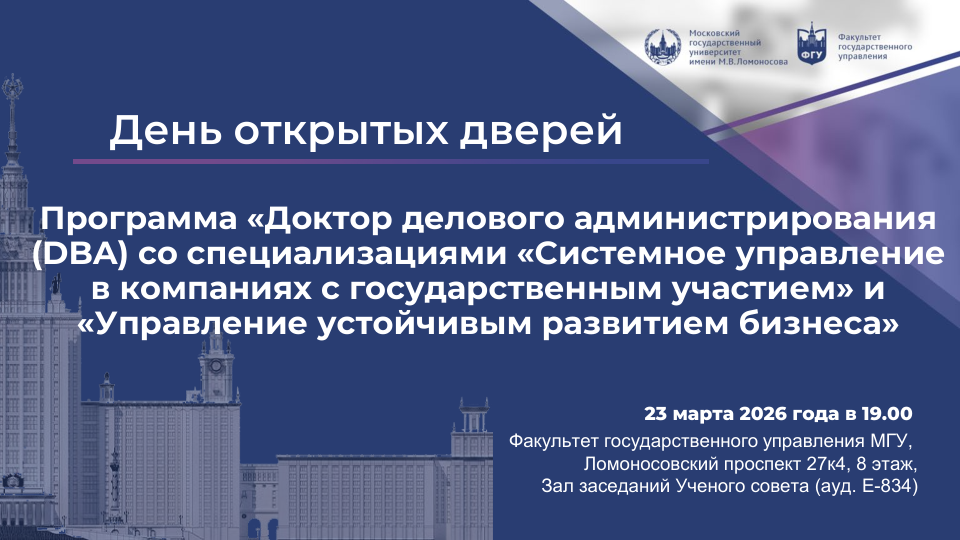 Московский государственный университет имени М.В.Ломоносова

ФГУ

Факультет государственного управления

День открытых дверей

Программа «Доктор делового администрирования (DBA) со специализациями «Системное управление в компаниях с государственным участием» и «Управление устойчивым развитием бизнеса»

23 марта 2026 года в 19.00

Факультет государственного управления МГУ, Ломоносовский проспект 27к4, 8 этаж, Зал заседаний Ученого совета (ауд. Е-834)